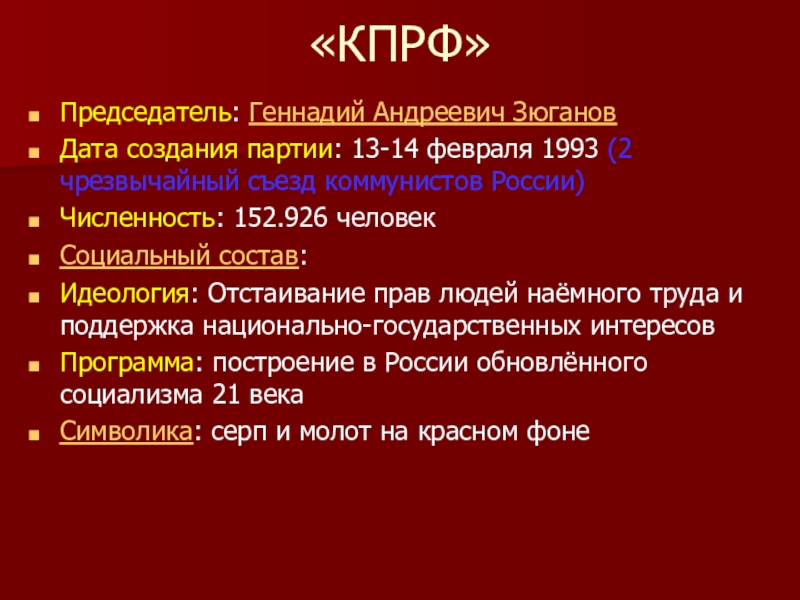 «КПРФ»

Председатель: Геннадий Андреевич Зюганов

Дата создания партии: 13-14 февраля 1993 (2 чрезвычайный съезд коммунистов России)

Численность: 152.926 человек

Социальный состав:

Идеология: Отстаивание прав людей наёмного труда и поддержка национально-государственных интересов

Программа: построение в России обновлённого социализма 21 века

Символика: серп и молот на красном фоне